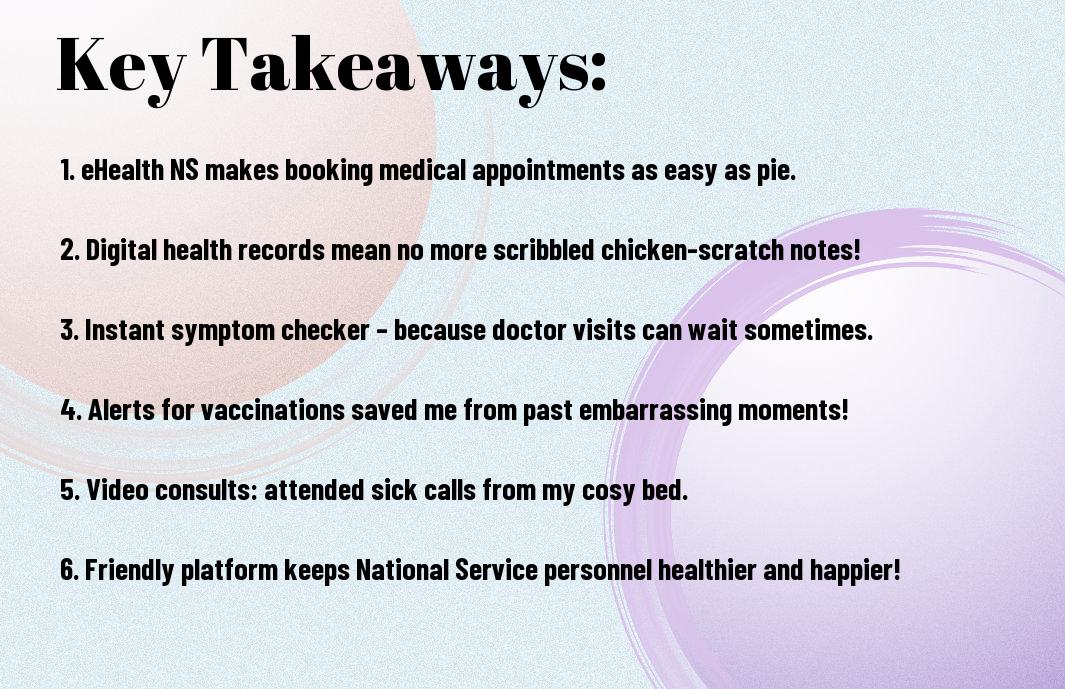 Key Takeaways:

1. eHealth NS makes booking medical appointments as easy as pie.

2. Digital health records mean no more scribbled chicken-scratch notes!

3. Instant symptom checker - because doctor visits can wait sometimes.

4. Alerts for vaccinations saved me from past embarrassing moments!

5. Video consults: attended sick calls from my cosy bed.

6. Friendly platform keeps National Service personnel healthier and happier!